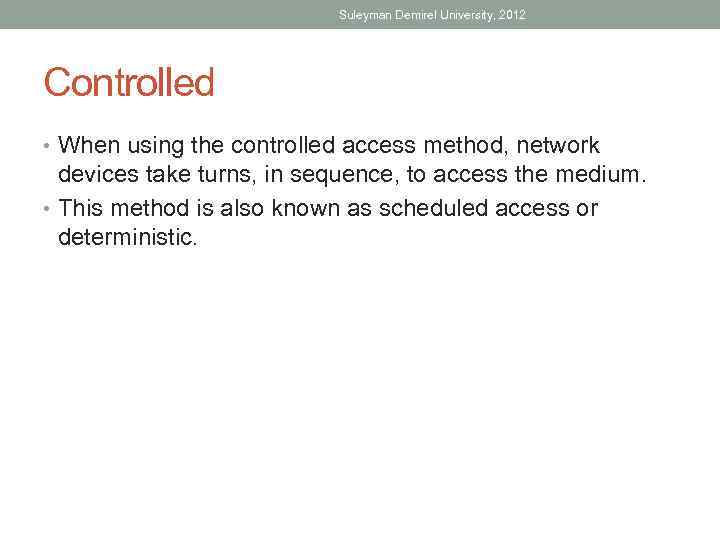 Suleyman Demirel University, 2012

Controlled

• When using the controlled access method, network devices take turns, in sequence, to access the medium.
• This method is also known as scheduled access or deterministic.